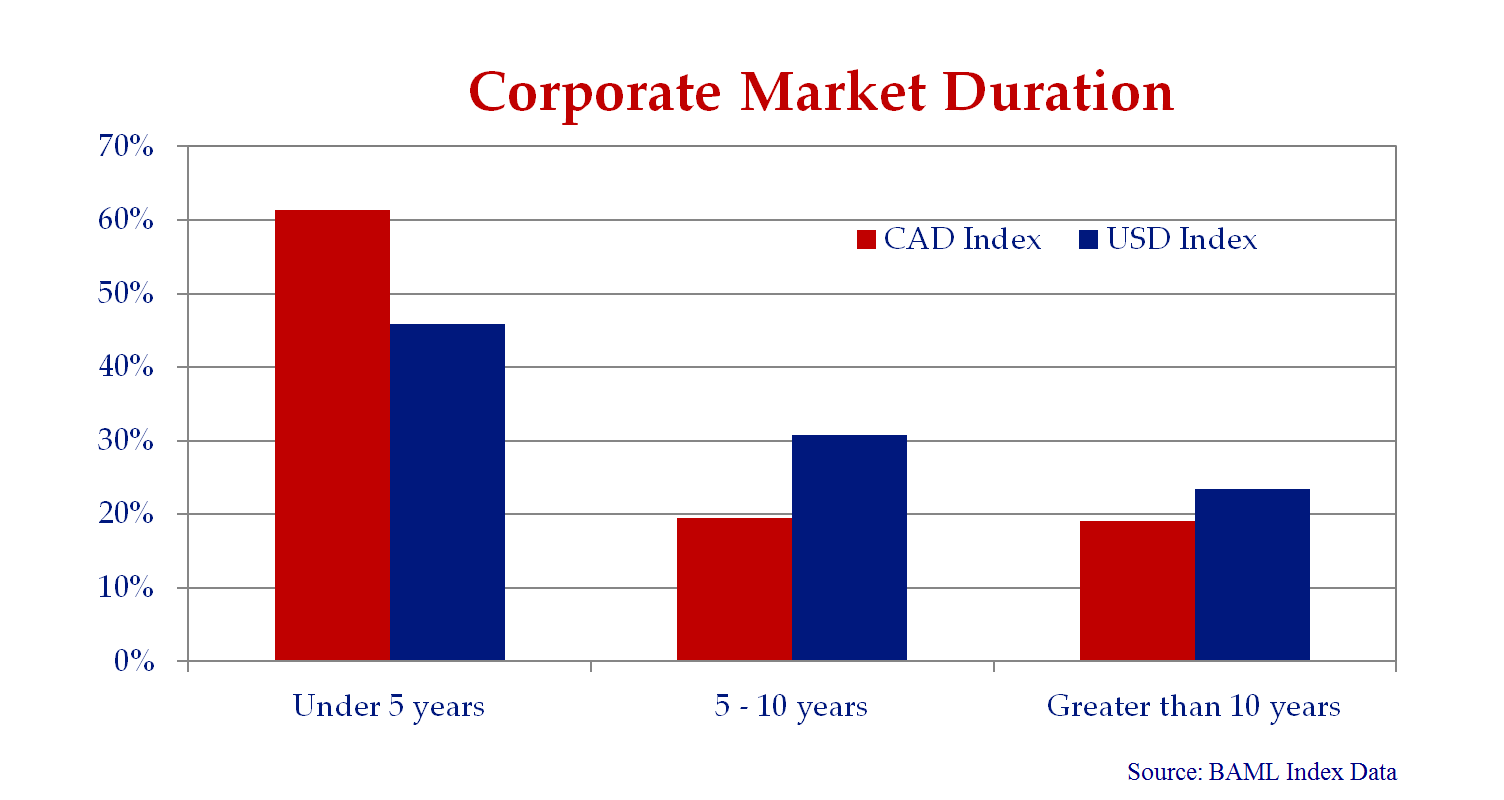 Corporate Market Duration

70%
60%
50%
40%
30%
20%
10%
0%

CAD Index USD Index

Under 5 years
5 - 10 years
Greater than 10 years

Source: BAML Index Data